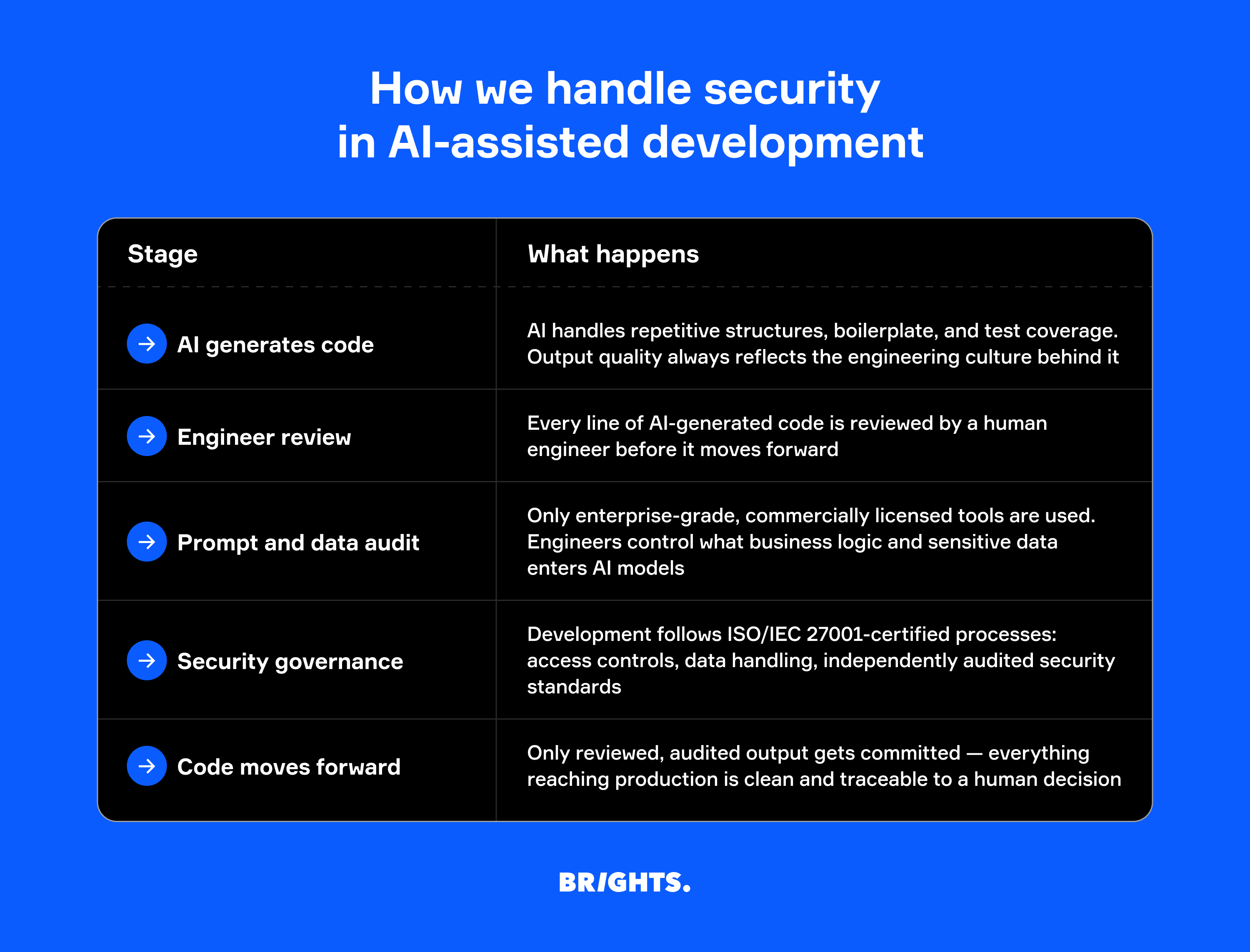 How we handle security in AI-assisted development

| Stage | What happens |
|---|---|
| AI generates code | AI handles repetitive structures, boilerplate, and test coverage. Output quality always reflects the engineering culture behind it |
| Engineer review | Every line of AI-generated code is reviewed by a human engineer before it moves forward |
| Prompt and data audit | Only enterprise-grade, commercially licensed tools are used. Engineers control what business logic and sensitive data enters AI models |
| Security governance | Development follows ISO/IEC 27001-certified processes: access controls, data handling, independently audited security standards |
| Code moves forward | Only reviewed, audited output gets committed — everything reaching production is clean and traceable to a human decision |

BRIGHTS.